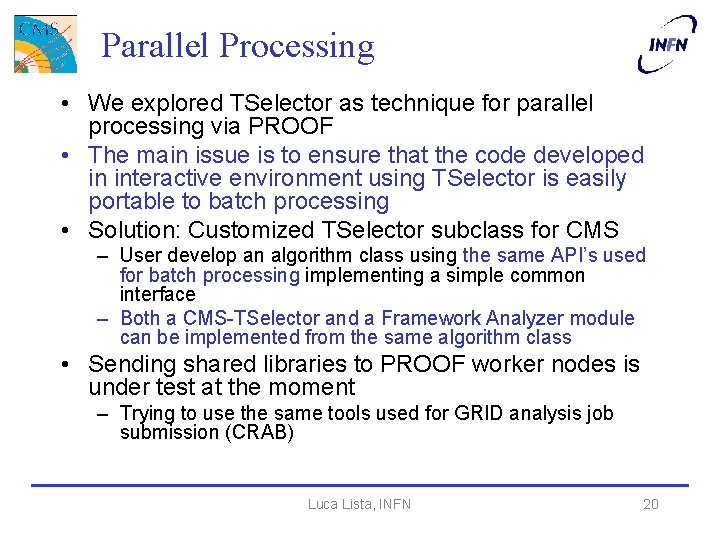 CMS

Parallel Processing

INFN

• We explored TSelector as technique for parallel processing via PROOF
• The main issue is to ensure that the code developed in interactive environment using TSelector is easily portable to batch processing
• Solution: Customized TSelector subclass for CMS
– User develop an algorithm class using the same API's used for batch processing implementing a simple common interface
– Both a CMS-TSelector and a Framework Analyzer module can be implemented from the same algorithm class
• Sending shared libraries to PROOF worker nodes is under test at the moment
– Trying to use the same tools used for GRID analysis job submission (CRAB)

Luca Lista, INFN

20